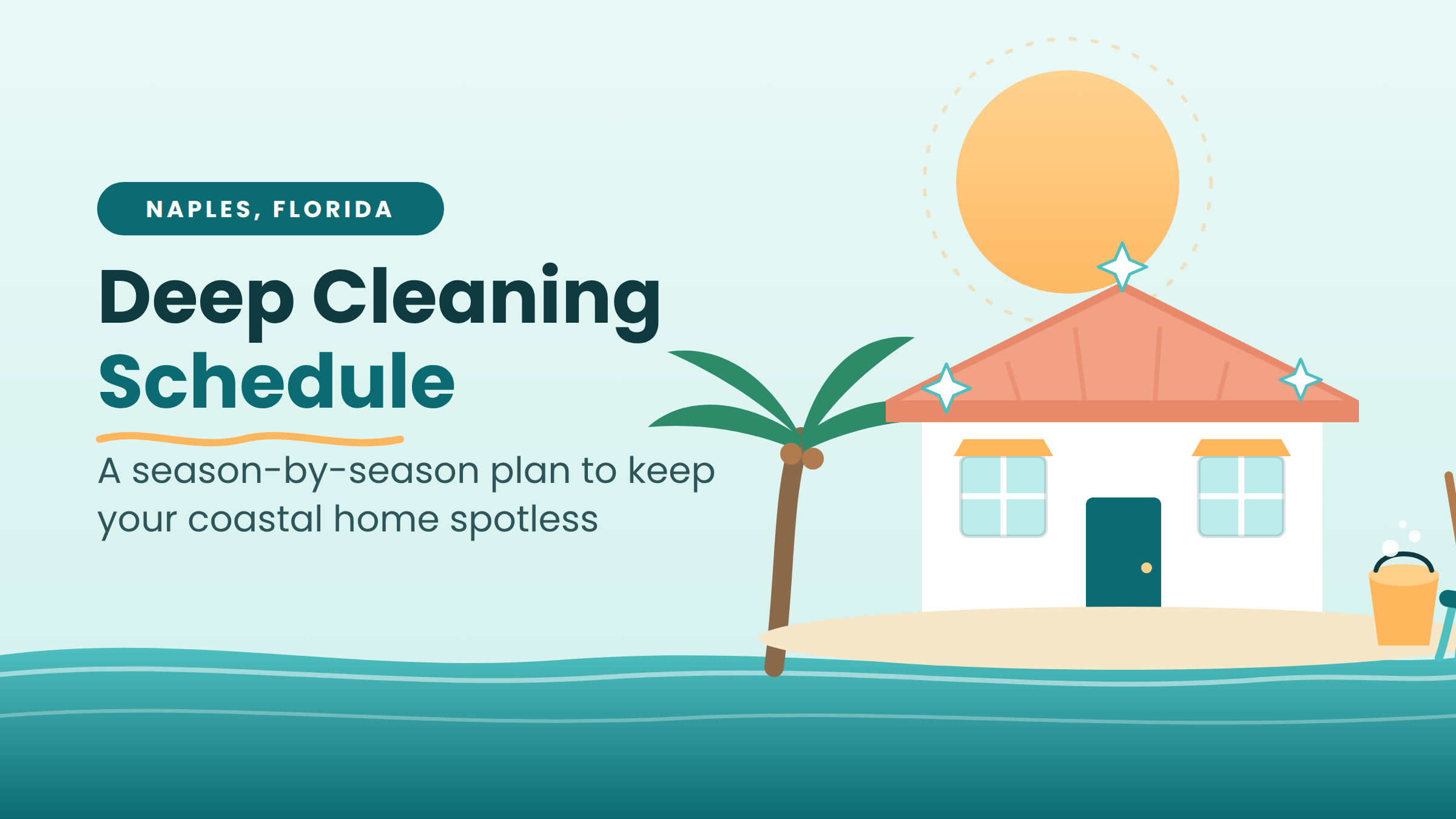 NAPLES, FLORIDA

Deep Cleaning Schedule

A season-by-season plan to keep your coastal home spotless